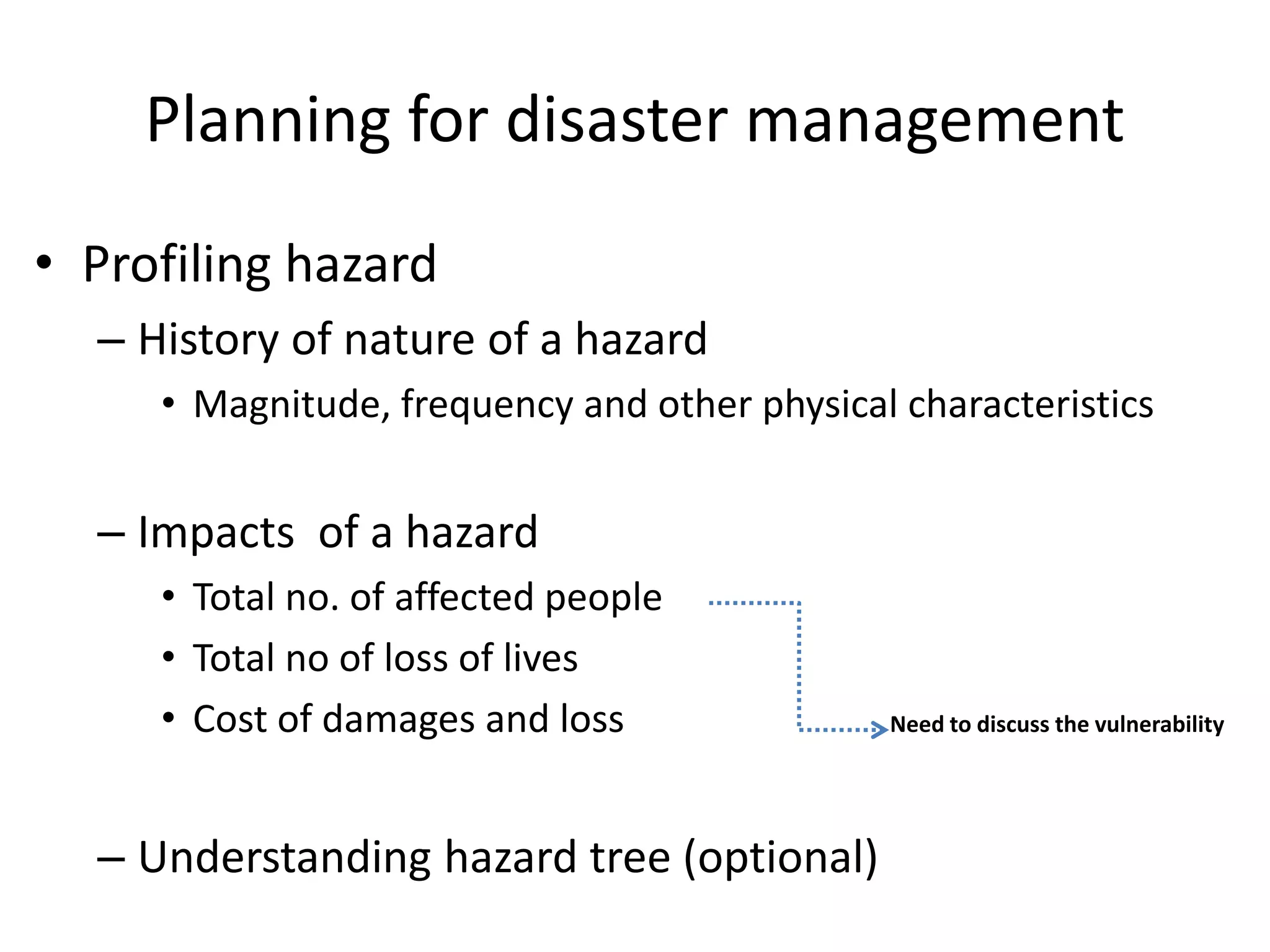 Planning for disaster management

• Profiling hazard
 – History of nature of a hazard
  • Magnitude, frequency and other physical characteristics

 – Impacts of a hazard
  • Total no. of affected people
  • Total no of loss of lives
  • Cost of damages and loss

Need to discuss the vulnerability

 – Understanding hazard tree (optional)